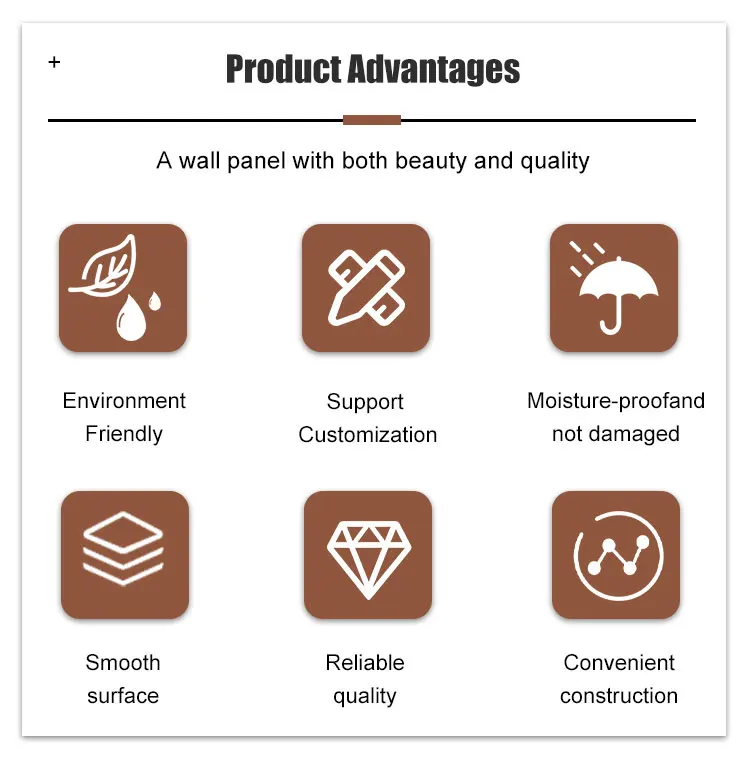 +

Product Advantages

A wall panel with both beauty and quality

Environment Friendly

Support Customization

Moisture-proofand not damaged

Smooth surface

Reliable quality

Convenient construction